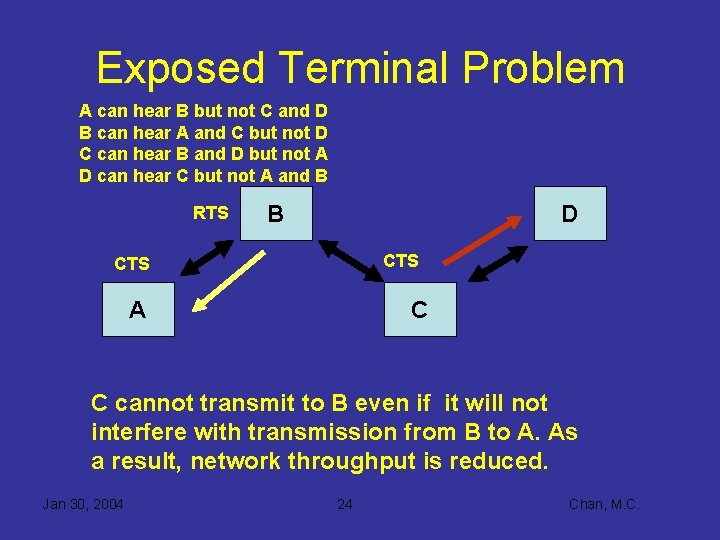 Exposed Terminal Problem

A can hear B but not C and D
B can hear A and C but not D
C can hear B and D but not A
D can hear C but not A and B

RTS
B
D
CTS
CTS
A
C

C cannot transmit to B even if it will not interfere with transmission from B to A. As a result, network throughput is reduced.

Jan 30, 2004
24
Chan, M.C.